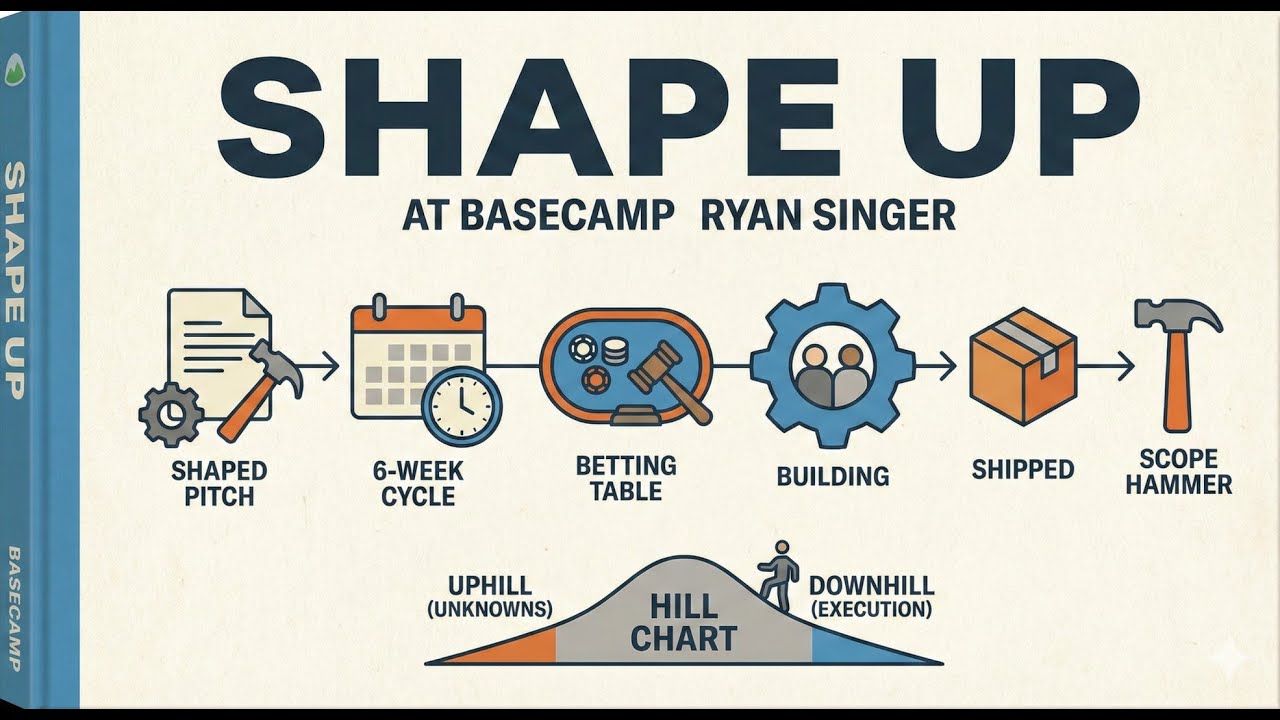 SHAPE UP

BASECAMP

SHAPE UP

AT BASECAMP RYAN SINGER

SHAPED PITCH

6-WEEK CYCLE

BETTING TABLE

BUILDING

SHIPPED

SCOPE HAMMER

UPHILL (UNKNOWNS)

HILL CHART

DOWNHILL (EXECUTION)